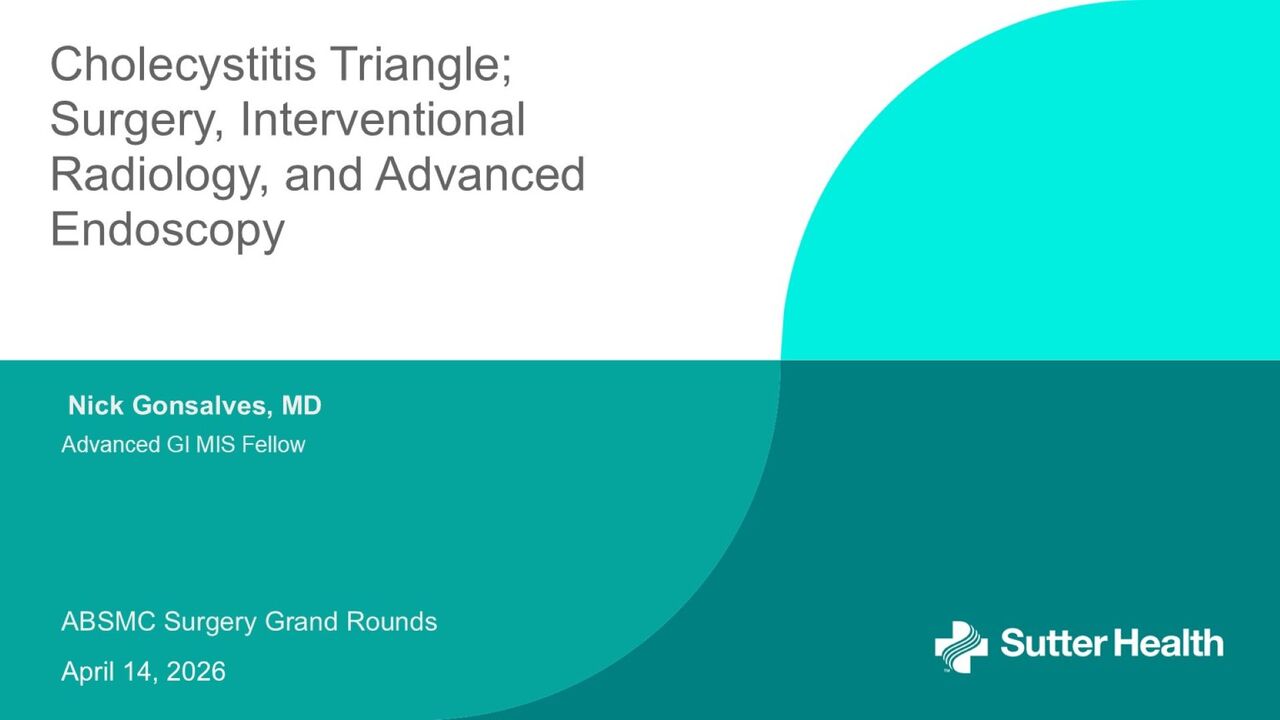 Cholecystitis Triangle; Surgery, Interventional Radiology, and Advanced Endoscopy

Nick Gonsalves, MD
Advanced GI MIS Fellow

ABSMC Surgery Grand Rounds
April 14, 2026

Sutter Health